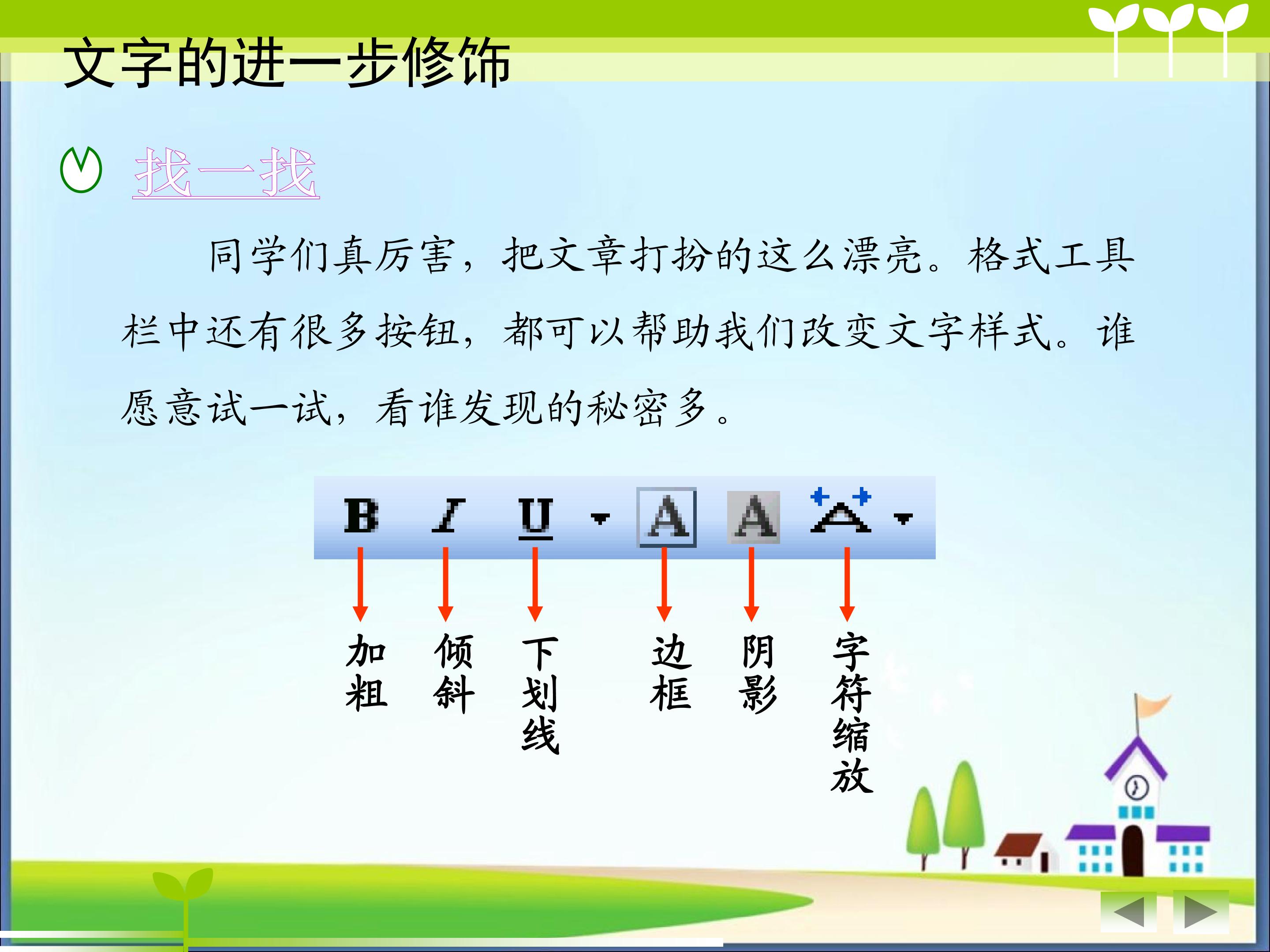 文字的进一步修饰

找一找

同学们真厉害，把文章打扮的这么漂亮。格式工具栏中还有很多按钮，都可以帮助我们改变文字样式。谁愿意试一试，看谁发现的秘密多。

B I U A A A

加粗 倾斜 下划线 边框 阴影 字符缩放